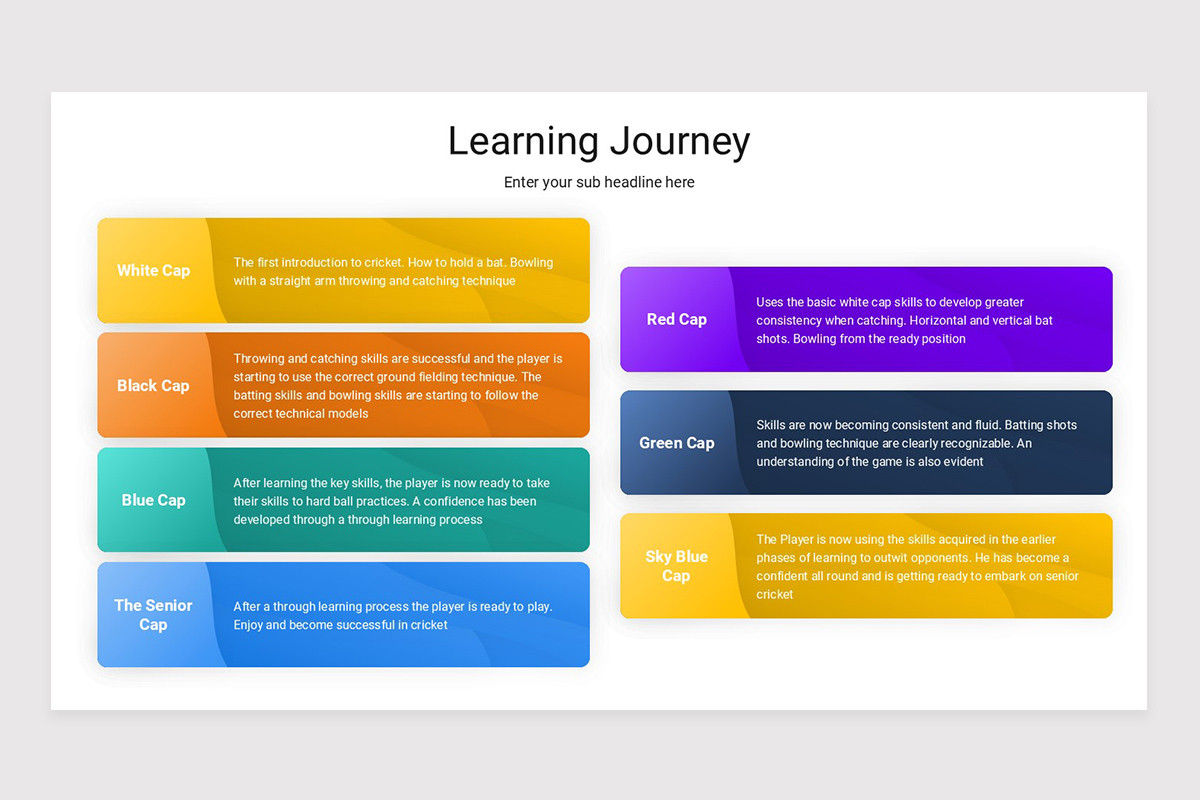 Learning Journey

Enter your sub headline here

White Cap

The first introduction to cricket. How to hold a bat. Bowling with a straight arm throwing and catching technique

Black Cap

Throwing and catching skills are successful and the player is starting to use the correct ground fielding technique. The batting skills and bowling skills are starting to follow the correct technical models

Blue Cap

After learning the key skills, the player is now ready to take their skills to hard ball practices. A confidence has been developed through a through learning process

The Senior Cap

After a through learning process the player is ready to play. Enjoy and become successful in cricket

Red Cap

Uses the basic white cap skills to develop greater consistency when catching. Horizontal and vertical bat shots. Bowling from the ready position

Green Cap

Skills are now becoming consistent and fluid. Batting shots and bowling technique are clearly recognizable. An understanding of the game is also evident

Sky Blue Cap

The Player is now using the skills acquired in the earlier phases of learning to outwit opponents. He has become a confident all round and is getting ready to embark on senior cricket